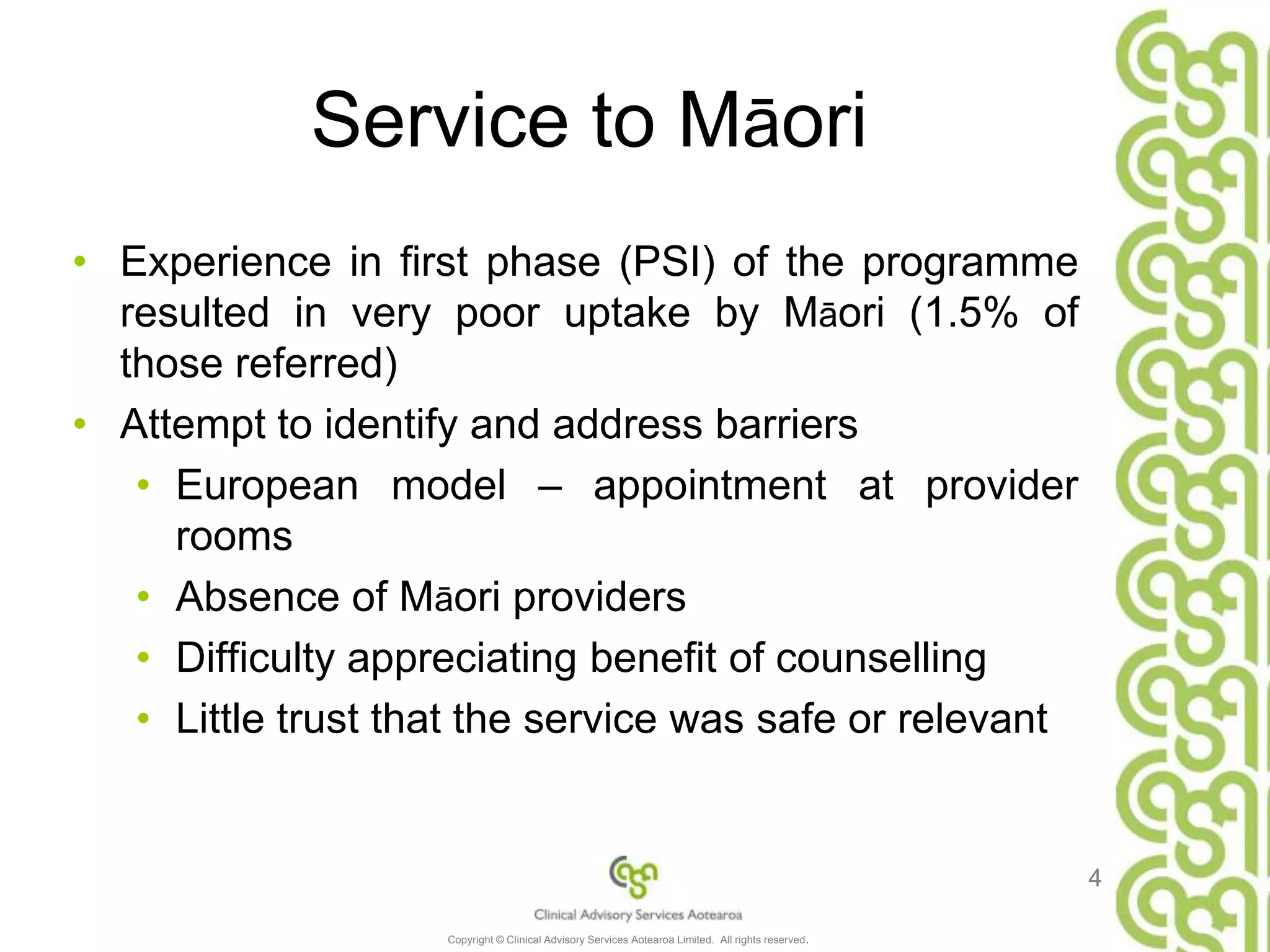 Service to Māori

• Experience in first phase (PSI) of the programme resulted in very poor uptake by Māori (1.5% of those referred)
• Attempt to identify and address barriers
  • European model – appointment at provider rooms
  • Absence of Māori providers
  • Difficulty appreciating benefit of counselling
  • Little trust that the service was safe or relevant

4

Clinical Advisory Services Aotearoa

Copyright © Clinical Advisory Services Aotearoa Limited. All rights reserved.